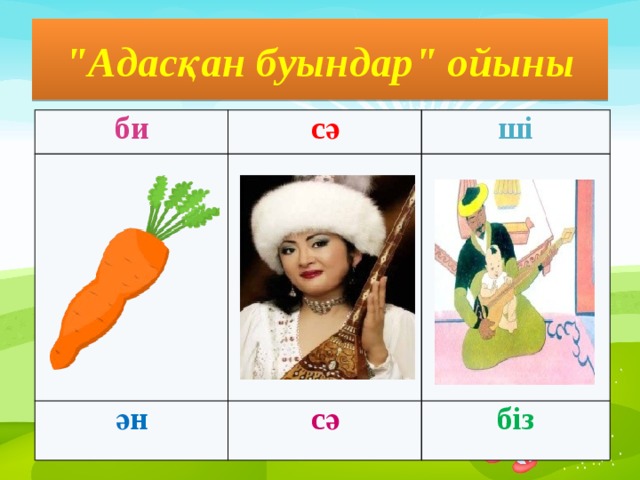 "Адасқан буындар" ойыны

| би | сә | ші |
|---|---|---|
| | | |
| ән | сә | біз |